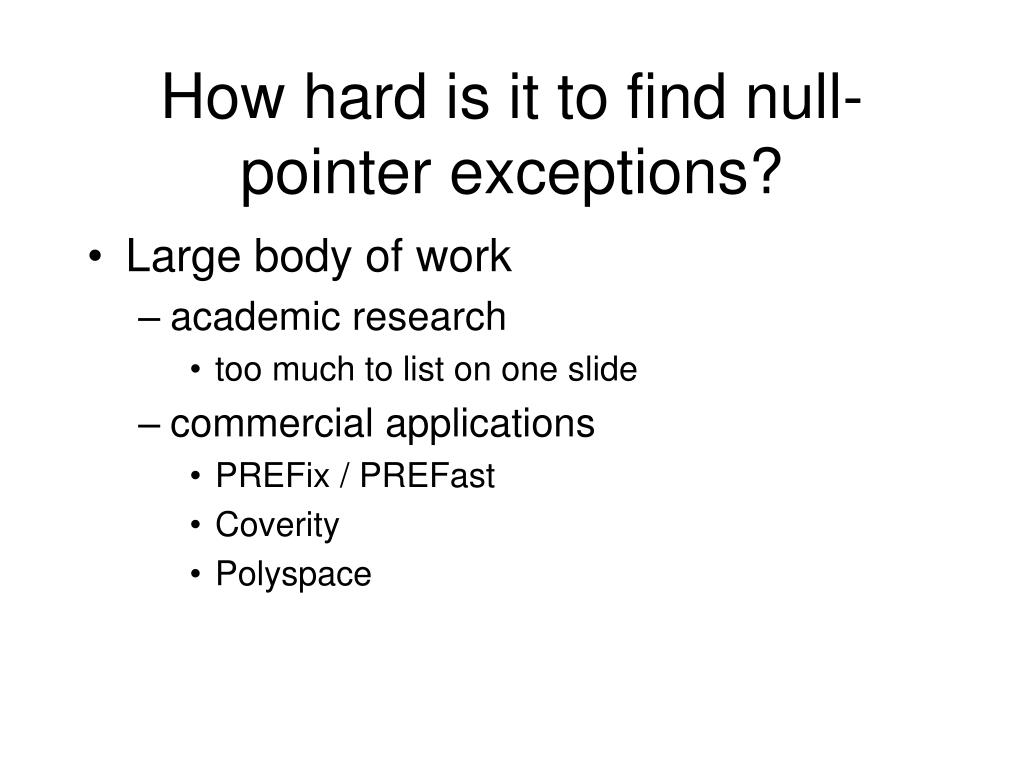 How hard is it to find null-pointer exceptions?

• Large body of work
– academic research
• too much to list on one slide
– commercial applications
• PREFix / PREFast
• Coverity
• Polyspace